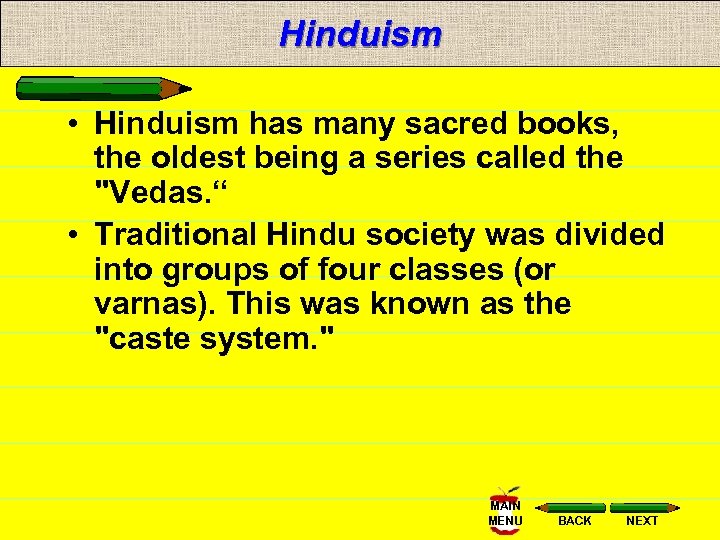 Hinduism

• Hinduism has many sacred books, the oldest being a series called the "Vedas.“

• Traditional Hindu society was divided into groups of four classes (or varnas). This was known as the "caste system."

MAIN MENU BACK NEXT